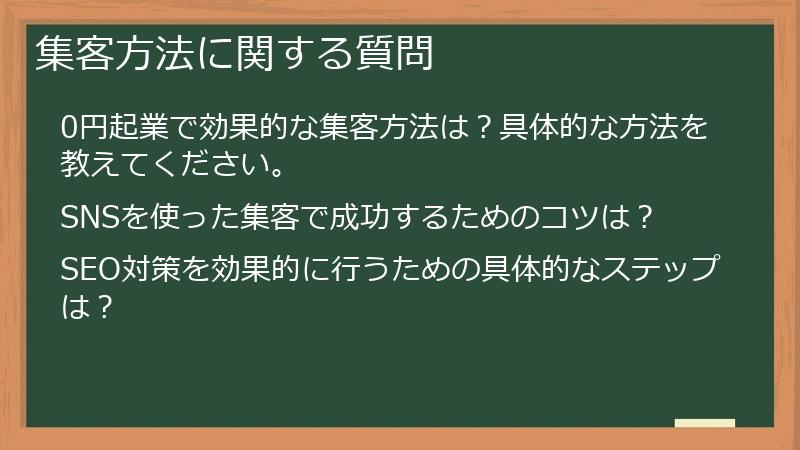 集客方法に関する質問

0円起業で効果的な集客方法は？具体的な方法を教えてください。

SNSを使った集客で成功するためのコツは？

SEO対策を効果的に行うための具体的なステップは？